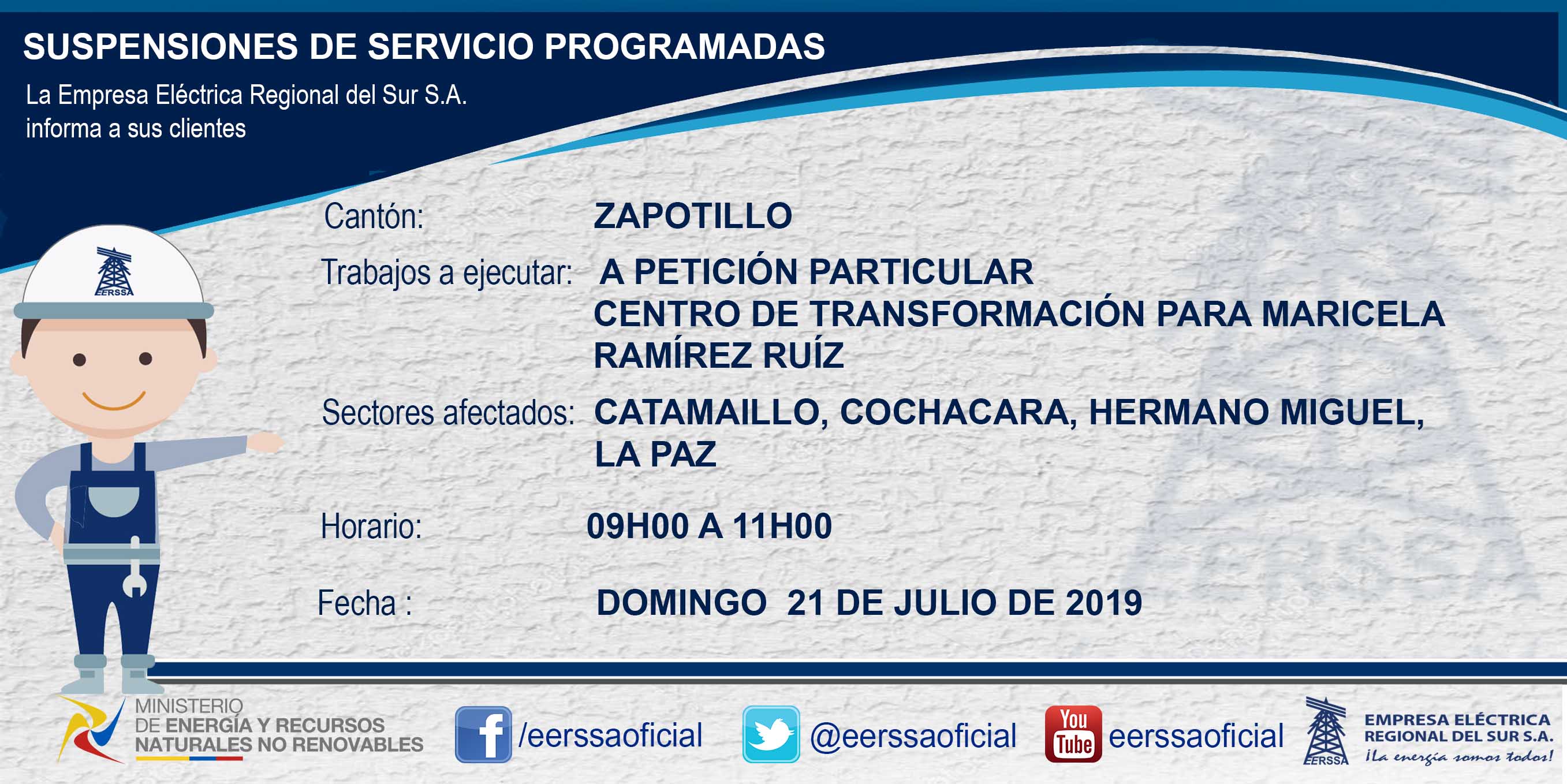 SUSPENSIONES DE SERVICIO PROGRAMADAS

La Empresa Eléctrica Regional del Sur S.A. informa a sus clientes

EERSSA

Cantón: ZAPOTILLO

Trabajos a ejecutar: A PETICIÓN PARTICULAR CENTRO DE TRANSFORMACIÓN PARA MARICELA RAMÍREZ RUÍZ

Sectores afectados: CATAMAILLO, COCHACARA, HERMANO MIGUEL, LA PAZ

Horario: 09H00 A 11H00

Fecha : DOMINGO 21 DE JULIO DE 2019

MINISTERIO DE ENERGÍA Y RECURSOS NATURALES NO RENOVABLES

/eerssaoficial

@eerssaoficial

You Tube eerssaoficial

EERSSA EMPRESA ELÉCTRICA REGIONAL DEL SUR S.A. ¡La energía somos todos!